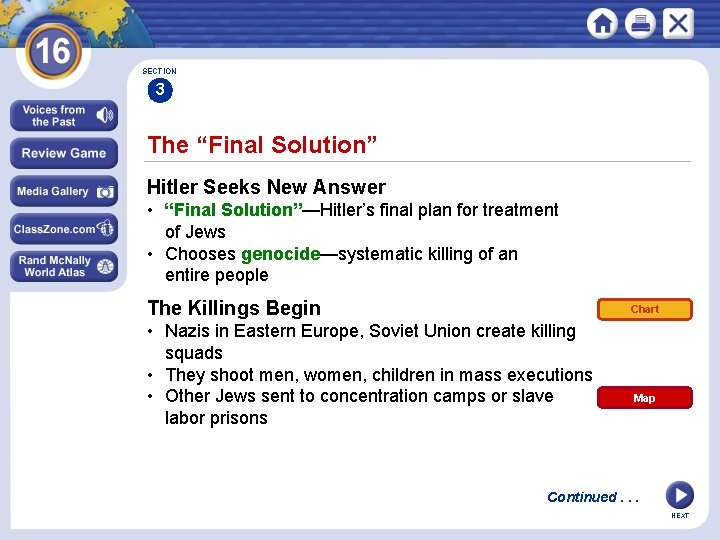 16

Voices from the Past

Review Game

Media Gallery

ClassZone.com

Rand McNally World Atlas

SECTION 3

The “Final Solution”

Hitler Seeks New Answer
• “Final Solution”—Hitler’s final plan for treatment of Jews
• Chooses genocide—systematic killing of an entire people

The Killings Begin
• Nazis in Eastern Europe, Soviet Union create killing squads
• They shoot men, women, children in mass executions
• Other Jews sent to concentration camps or slave labor prisons

Chart

Map

Continued . . .

NEXT